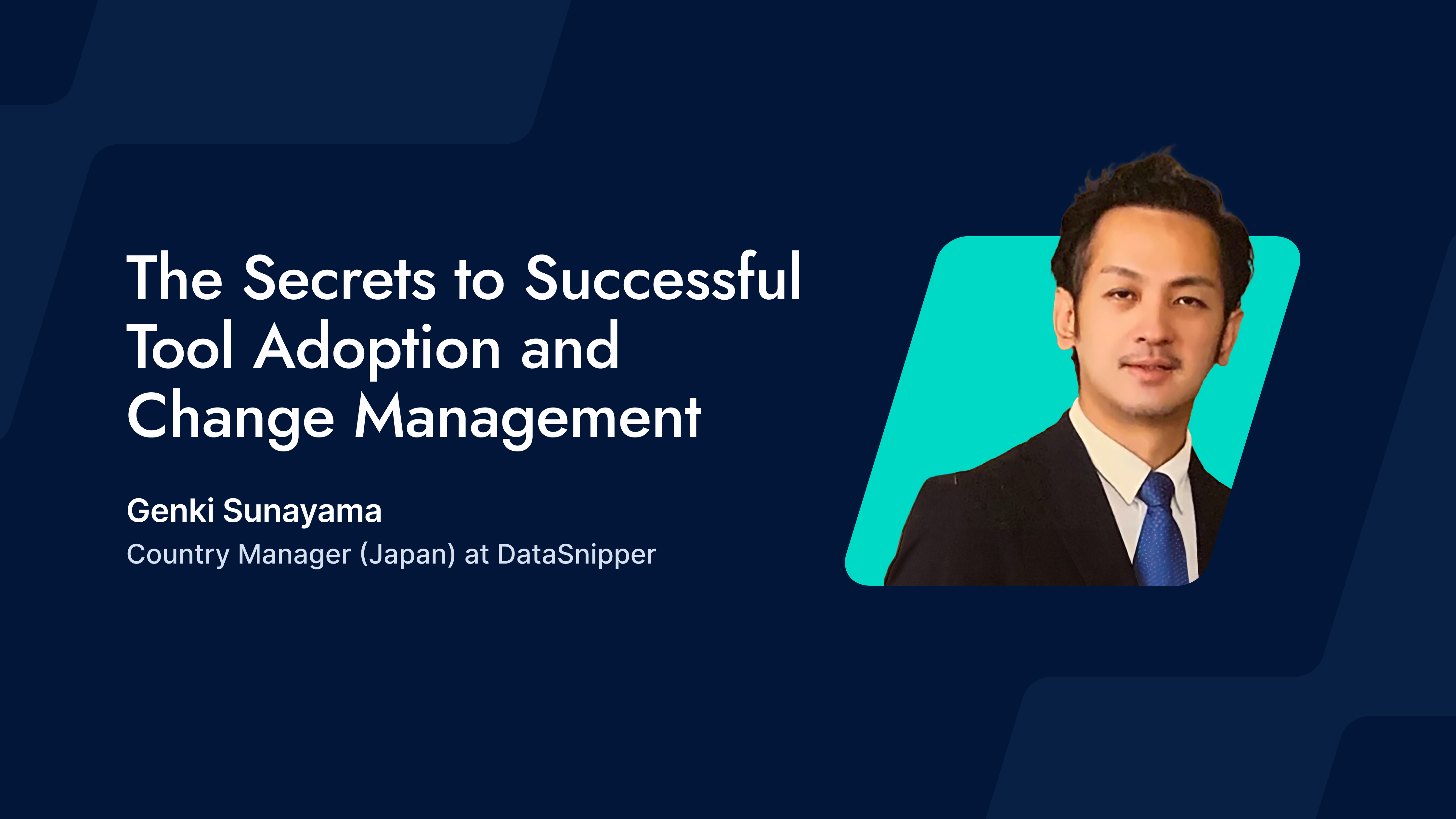 The Secrets to Successful Tool Adoption and Change Management

Genki Sunayama
Country Manager (Japan) at DataSnipper